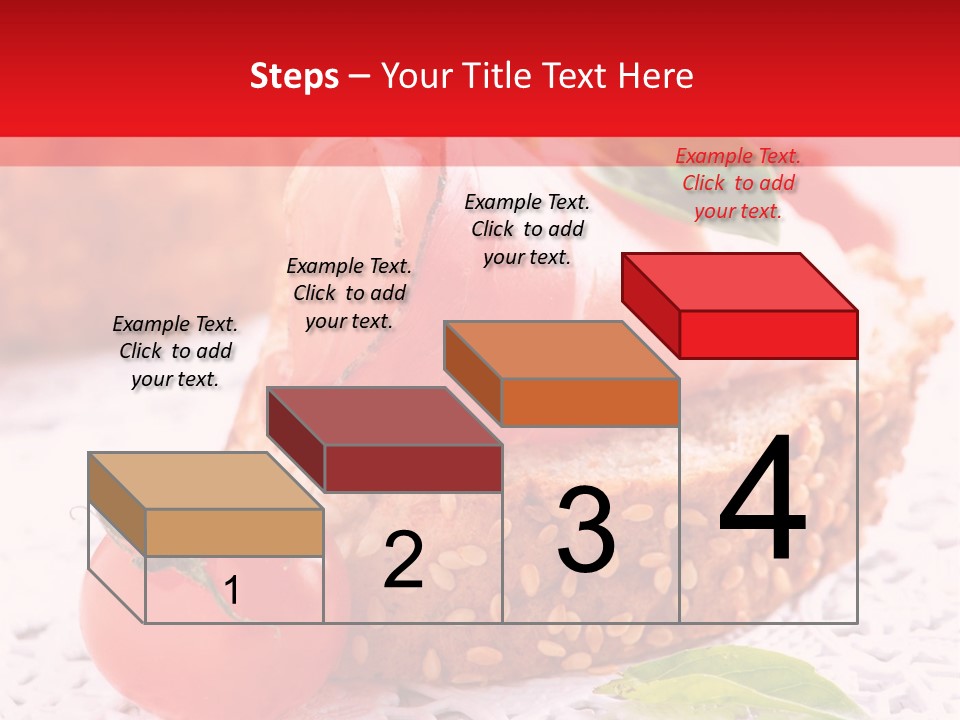 Steps – Your Title Text Here

Example Text. Click to add your text.

Example Text. Click to add your text.

Example Text. Click to add your text.

Example Text. Click to add your text.

1

2

3

4